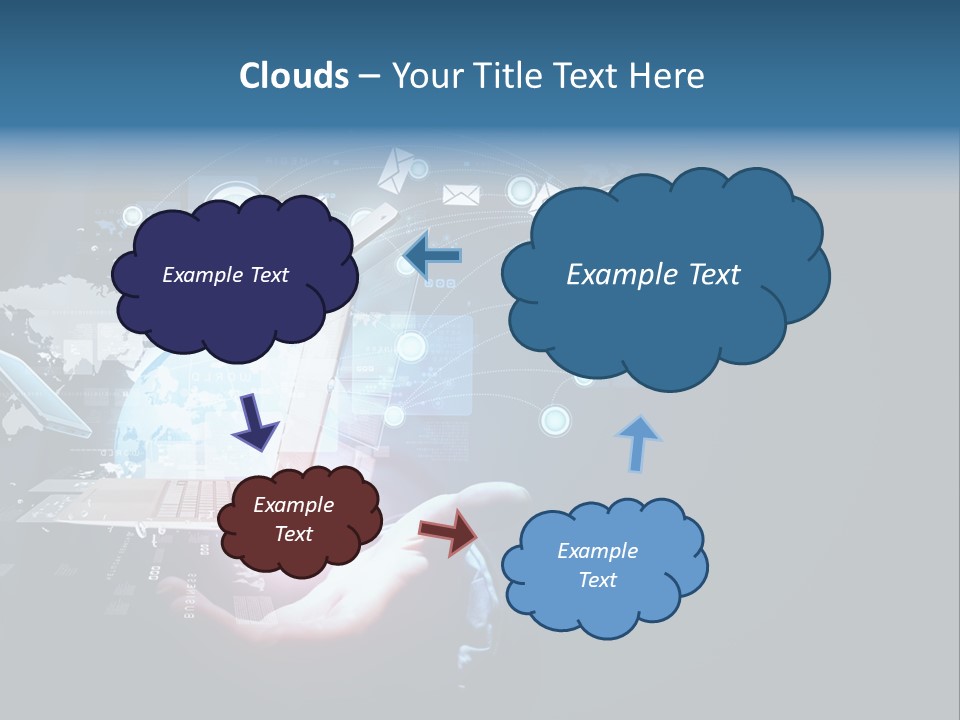 Clouds – Your Title Text Here

Example Text

Example Text

Example Text

Example Text